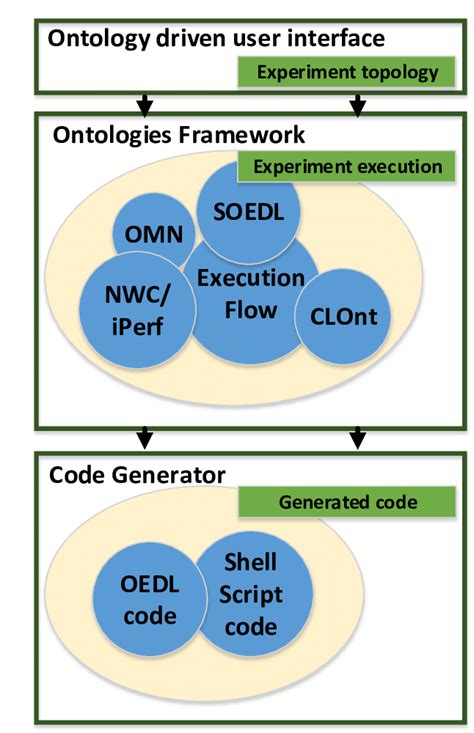 Ontology driven user interface

Experiment topology

Ontologies Framework

Experiment execution

SOEDL

OMN

NWC/ iPerf

Execution Flow

CLOnt

Code Generator

Generated code

OEDL code

Shell Script code